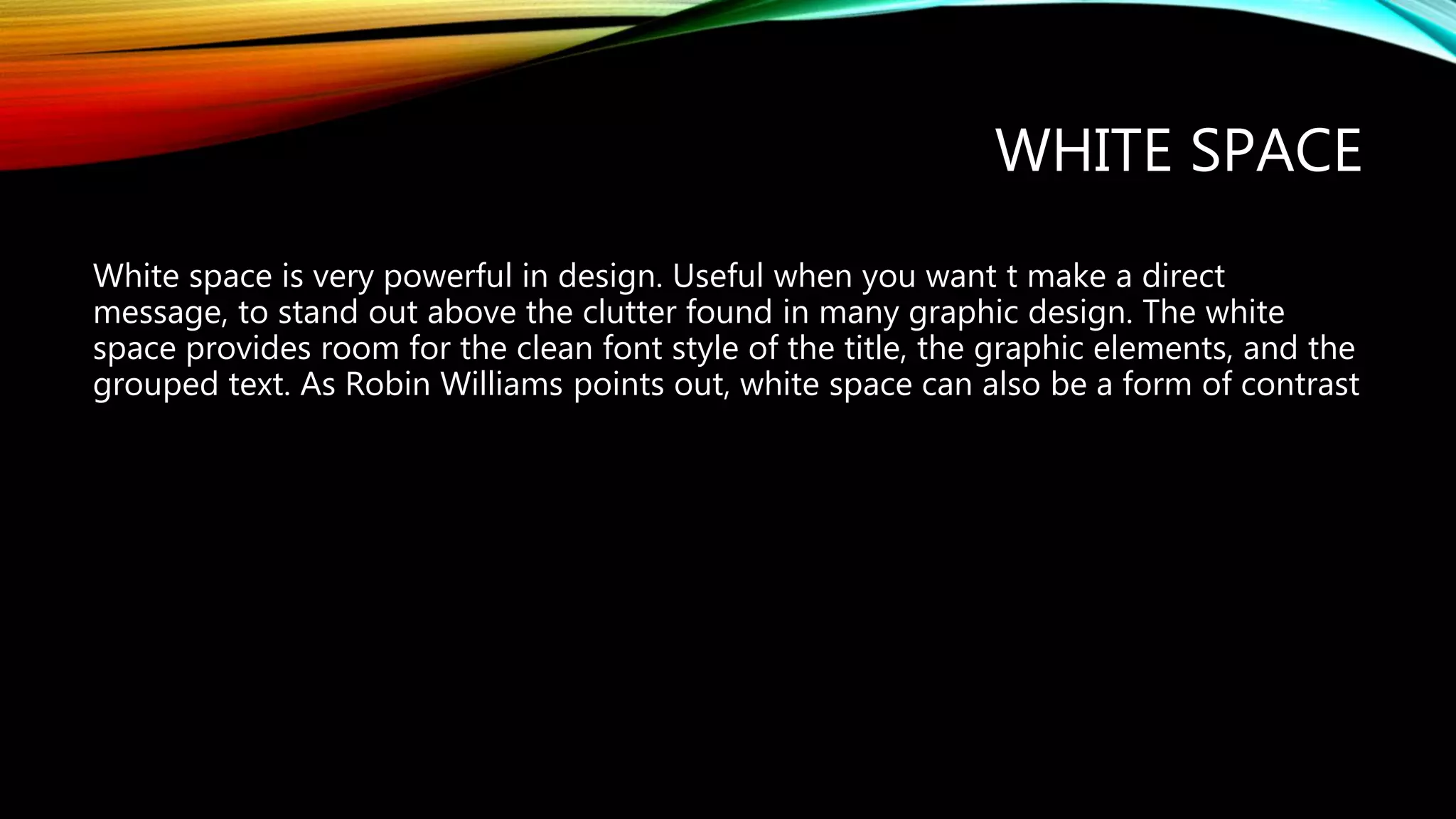 WHITE SPACE

White space is very powerful in design. Useful when you want t make a direct message, to stand out above the clutter found in many graphic design. The white space provides room for the clean font style of the title, the graphic elements, and the grouped text. As Robin Williams points out, white space can also be a form of contrast